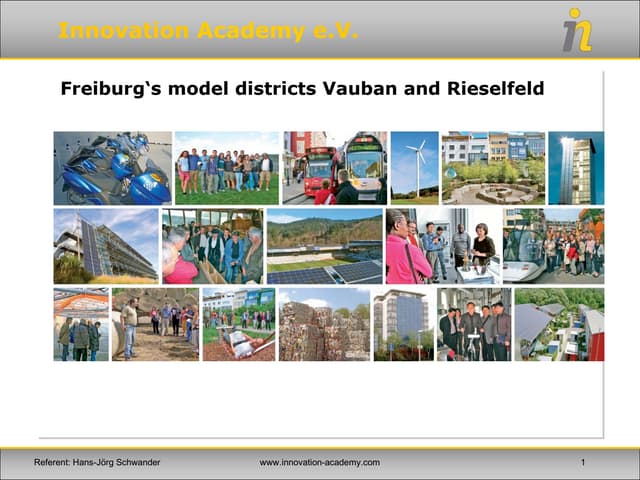 Innovation Academy e.V.

Freiburg‘s model districts Vauban and Rieselfeld

Referent: Hans-Jörg Schwander

www.innovation-academy.com

1